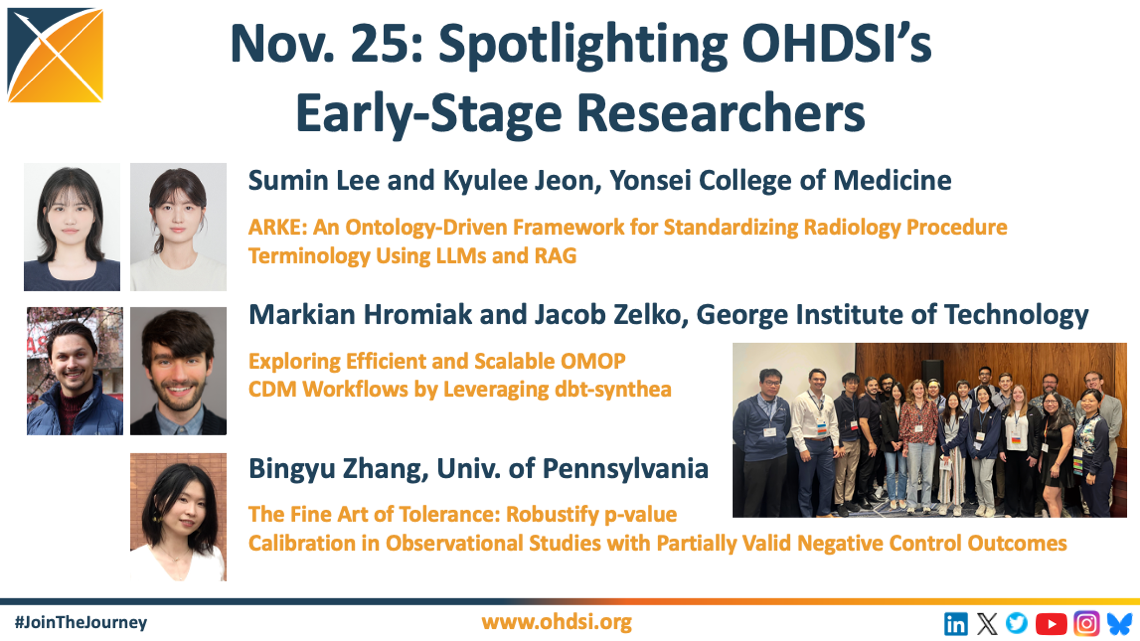 Nov. 25: Spotlighting OHDSI's Early-Stage Researchers

Sumin Lee and Kyulee Jeon, Yonsei College of Medicine

ARKE: An Ontology-Driven Framework for Standardizing Radiology Procedure Terminology Using LLMs and RAG

Markian Hromiak and Jacob Zelko, George Institute of Technology

Exploring Efficient and Scalable OMOP CDM Workflows by Leveraging dbt-synthea

Bingyu Zhang, Univ. of Pennsylvania

The Fine Art of Tolerance: Robustify p-value Calibration in Observational Studies with Partially Valid Negative Control Outcomes

#JoinTheJourney

www.ohdsi.org